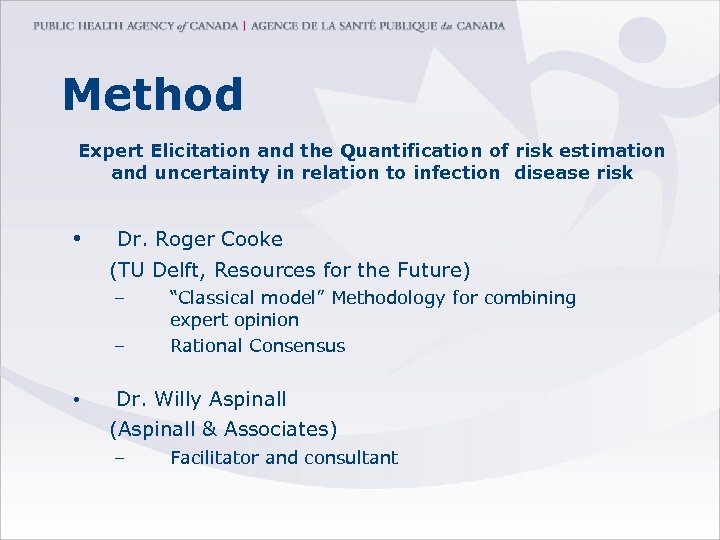 PUBLIC HEALTH AGENCY of CANADA | AGENCE DE LA SANTÉ PUBLIQUE du CANADA

Method

Expert Elicitation and the Quantification of risk estimation and uncertainty in relation to infection disease risk

• Dr. Roger Cooke
(TU Delft, Resources for the Future)
– "Classical model" Methodology for combining expert opinion
– Rational Consensus

• Dr. Willy Aspinall
(Aspinall & Associates)
– Facilitator and consultant